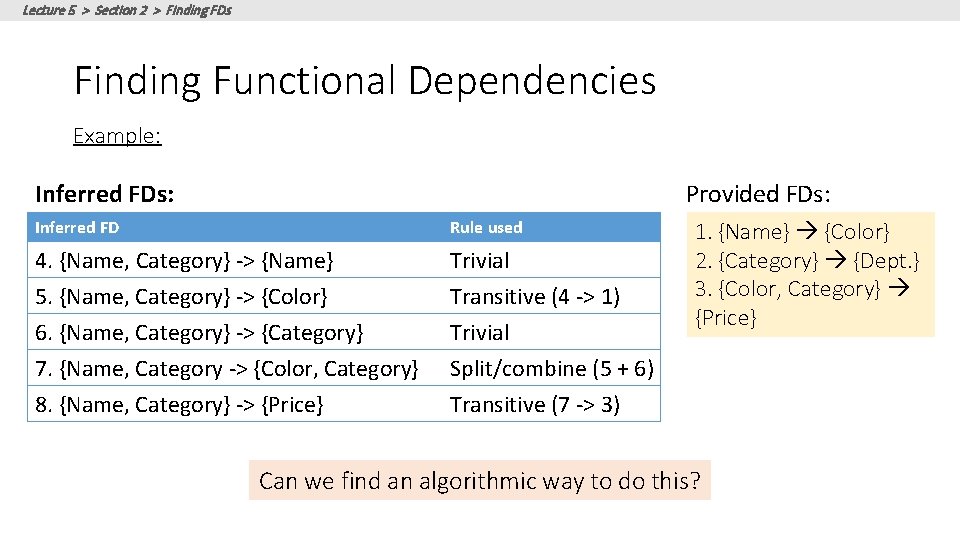 Lecture 5 > Section 2 > Finding FDs

Finding Functional Dependencies

Example:

Inferred FDs:

| Inferred FD | Rule used |
|---|---|
| 4. {Name, Category} -> {Name} | Trivial |
| 5. {Name, Category} -> {Color} | Transitive (4 -> 1) |
| 6. {Name, Category} -> {Category} | Trivial |
| 7. {Name, Category -> {Color, Category} | Split/combine (5 + 6) |
| 8. {Name, Category} -> {Price} | Transitive (7 -> 3) |

Provided FDs:

1. {Name} → {Color}
2. {Category} → {Dept.}
3. {Color, Category} → {Price}

Can we find an algorithmic way to do this?